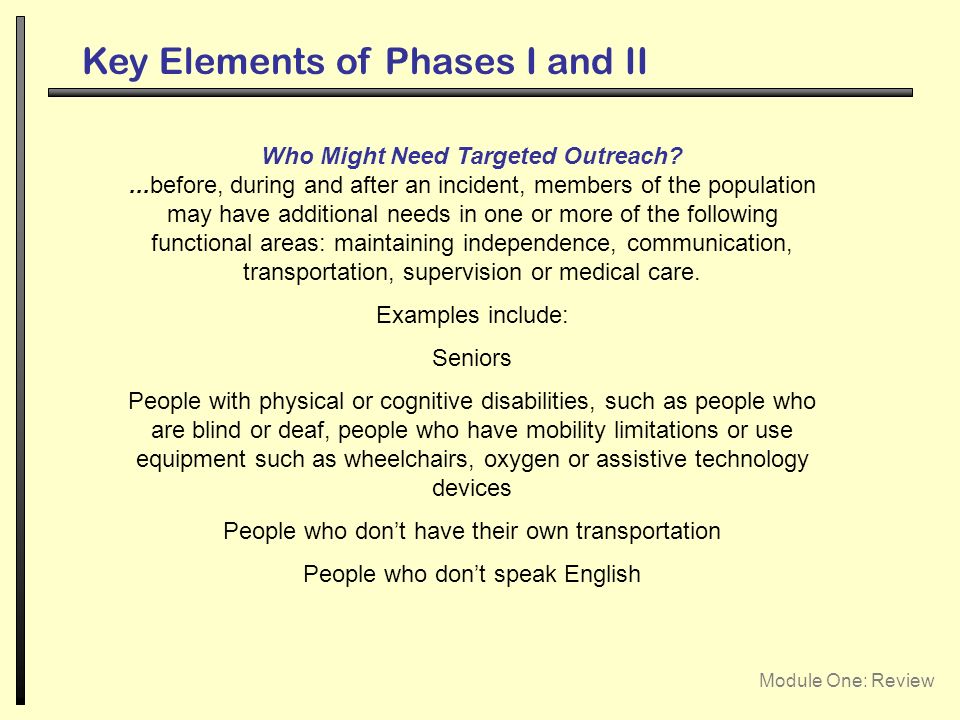 Key Elements of Phases I and II

Who Might Need Targeted Outreach?
…before, during and after an incident, members of the population may have additional needs in one or more of the following functional areas: maintaining independence, communication, transportation, supervision or medical care.

Examples include:

Seniors

People with physical or cognitive disabilities, such as people who are blind or deaf, people who have mobility limitations or use equipment such as wheelchairs, oxygen or assistive technology devices

People who don’t have their own transportation

People who don’t speak English

Module One: Review